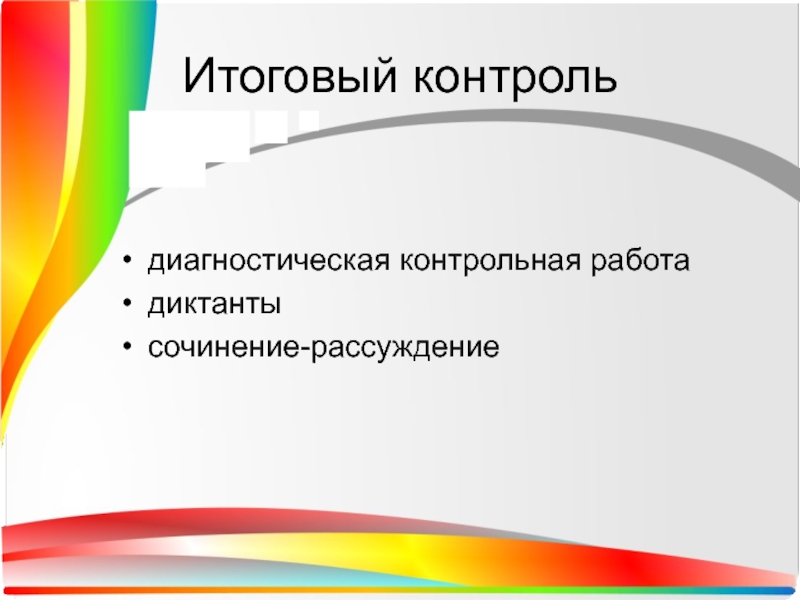 Итоговый контроль

• диагностическая контрольная работа
• диктанты
• сочинение-рассуждение